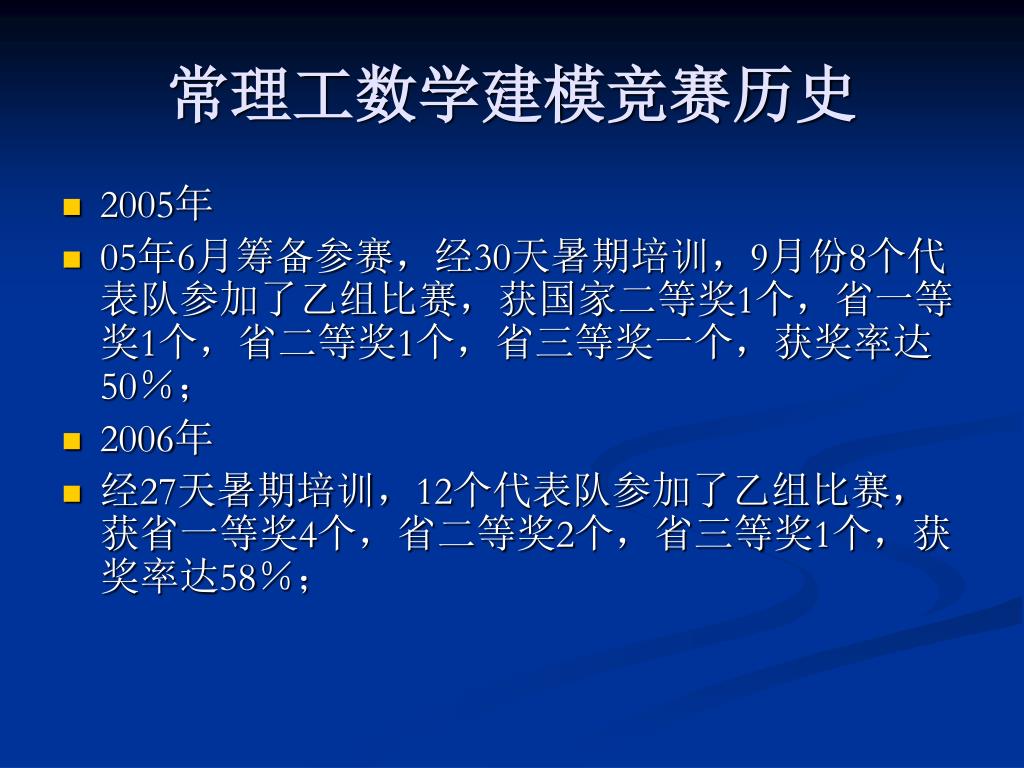 常理工数学建模竞赛历史

- 2005年
- 05年6月筹备参赛，经30天暑期培训，9月份8个代表队参加了乙组比赛，获国家二等奖1个，省一等奖1个，省二等奖1个，省三等奖一个，获奖率达50％；
- 2006年
- 经27天暑期培训，12个代表队参加了乙组比赛，获省一等奖4个，省二等奖2个，省三等奖1个，获奖率达58％；